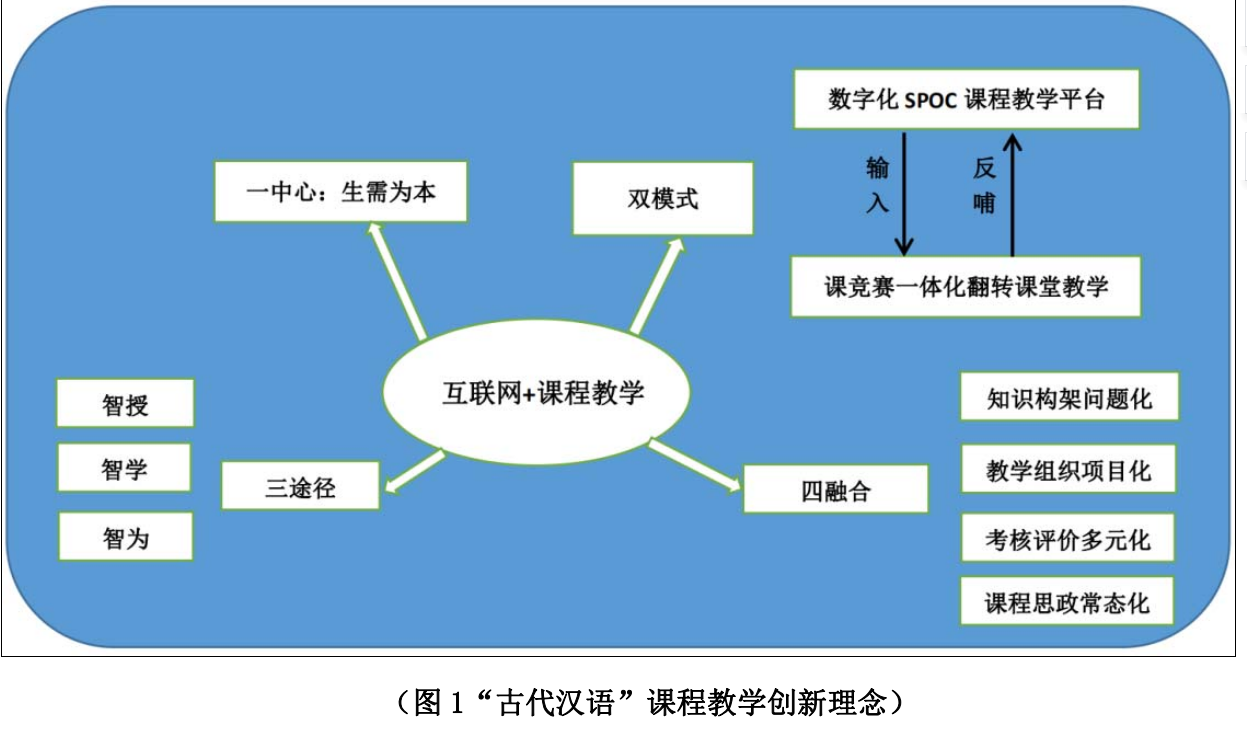 数字化 SPOC 课程教学平台

输入

反哺

课竞赛一体化翻转课堂教学

一中心：生需为本

双模式

互联网+课程教学

智授

智学

智为

三途径

四融合

知识构架问题化

教学组织项目化

考核评价多元化

课程思政常态化

（图 1“古代汉语”课程教学创新理念）